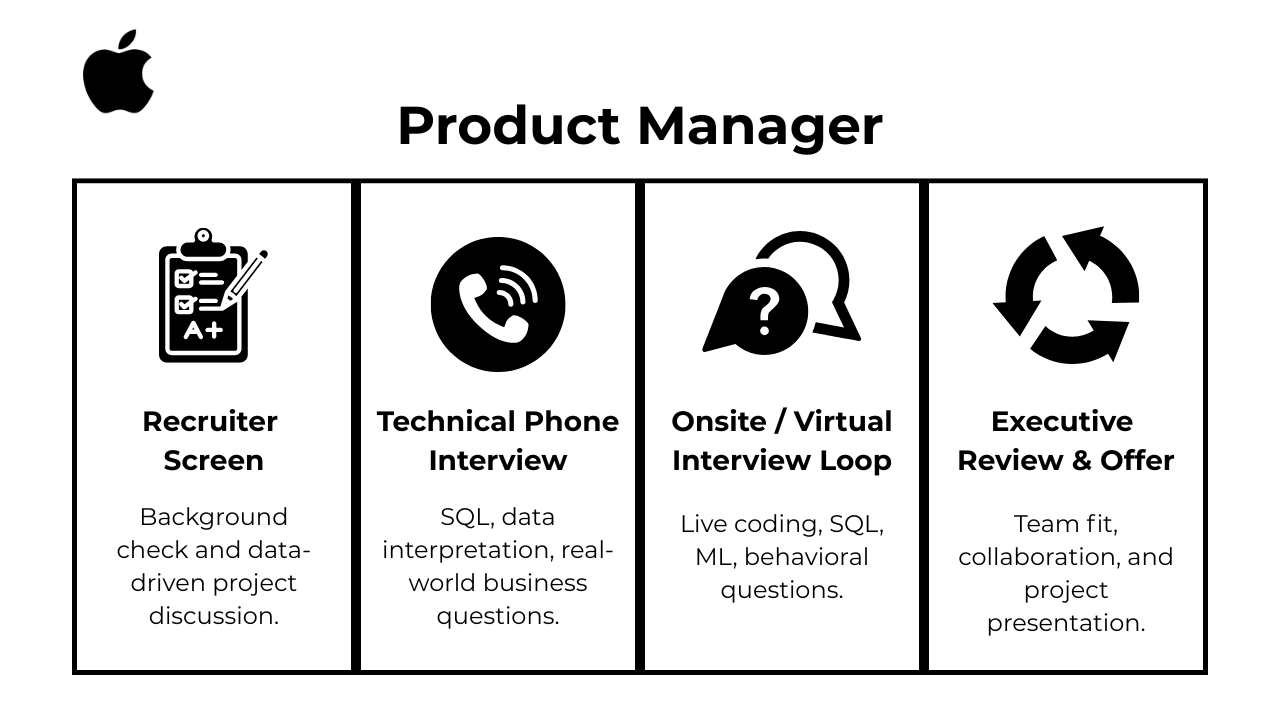 Product Manager

A+

Recruiter Screen

Background check and data-driven project discussion.

Technical Phone Interview

SQL, data interpretation, real-world business questions.

?

Onsite / Virtual Interview Loop

Live coding, SQL, ML, behavioral questions.

Executive Review & Offer

Team fit, collaboration, and project presentation.